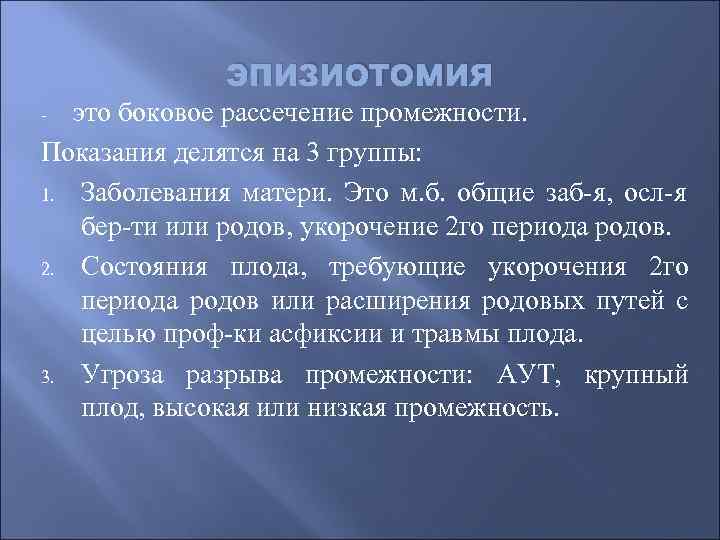 ЭПИЗИОТОМИЯ

- это боковое рассечение промежности.

Показания делятся на 3 группы:

1. Заболевания матери. Это м.б. общие заб-я, осл-я бер-ти или родов, укорочение 2го периода родов.
2. Состояния плода, требующие укорочения 2го периода родов или расширения родовых путей с целью проф-ки асфиксии и травмы плода.
3. Угроза разрыва промежности: АУТ, крупный плод, высокая или низкая промежность.